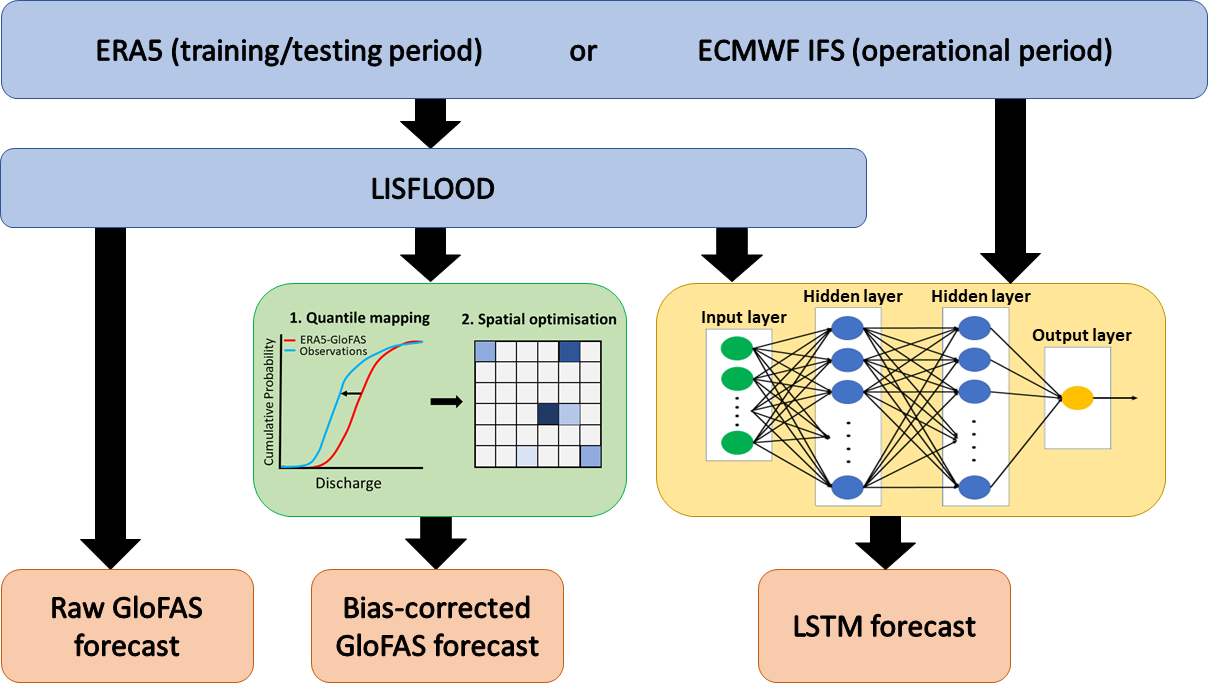 ERA5 (training/testing period) or ECMWF IFS (operational period)

LISFLOOD

1. Quantile mapping

ERA5-GloFAS
Observations

Cumulative Probability

Discharge

2. Spatial optimisation

Input layer

Hidden layer

Hidden layer

Output layer

Raw GloFAS forecast

Bias-corrected GloFAS forecast

LSTM forecast